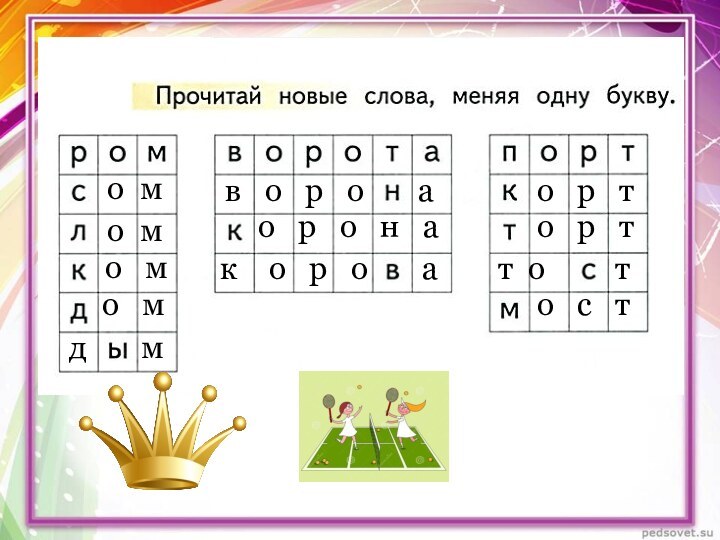 Прочитай новые слова, меняя одну букву.

| р | о | м |
|---|---|---|
| с | о | м |
| л | о | м |
| к | о | м |
| д | о | м |
| д | ы | м |

| в | о | р | о | т | а |
|---|---|---|---|---|---|
| в | о | р | о | н | а |
| к | о | р | о | н | а |
| к | о | р | о | в | а |

| п | о | р | т |
|---|---|---|---|
| к | о | р | т |
| т | о | р | т |
| т | о | с | т |
| м | о | с | т |

pedsovet.su